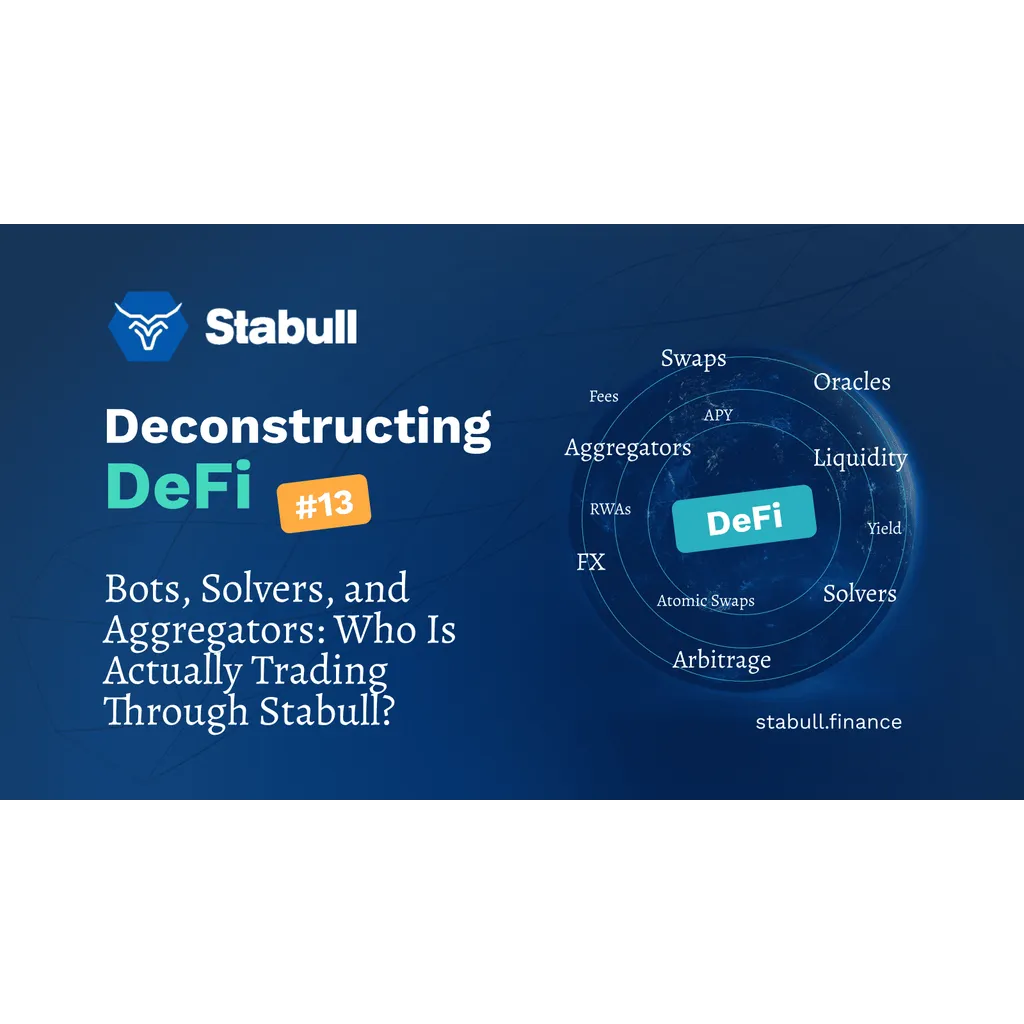 Stabull

Deconstructing DeFi #13

Bots, Solvers, and Aggregators: Who Is Actually Trading Through Stabull?

Swaps
Oracles
Fees
APY
Aggregators
Liquidity
RWAs
DeFi
Yield
FX
Atomic Swaps
Solvers
Arbitrage

stabull.finance